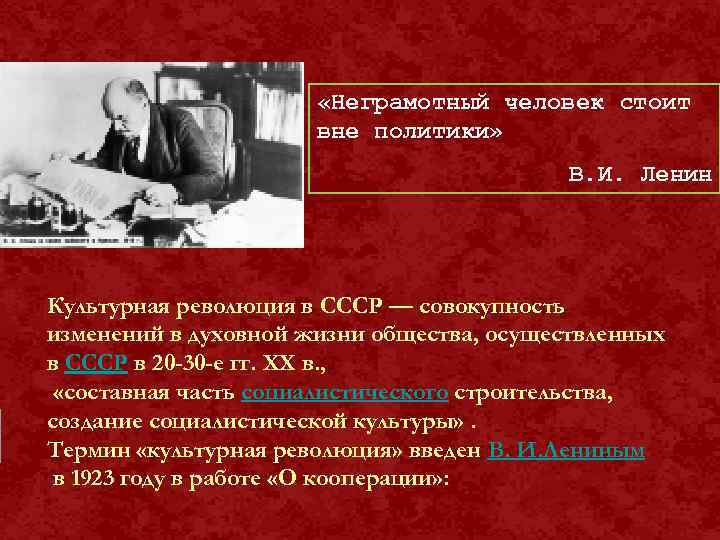 «Неграмотный человек стоит вне политики»

В.И. Ленин

Культурная революция в СССР — совокупность изменений в духовной жизни общества, осуществленных в СССР в 20-30-е гг. XX в., «составная часть социалистического строительства, создание социалистической культуры» . Термин «культурная революция» введен В. И.Лениным в 1923 году в работе «О кооперации»: